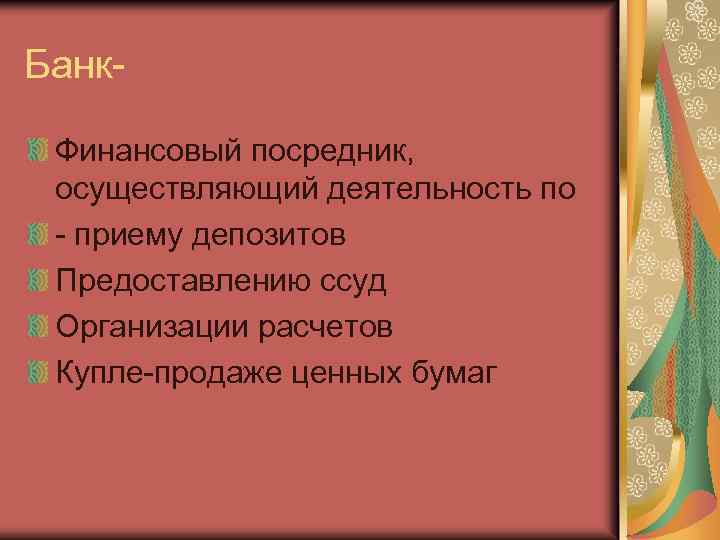 Банк-

Финансовый посредник, осуществляющий деятельность по

- приему депозитов

Предоставлению ссуд

Организации расчетов

Купле-продаже ценных бумаг